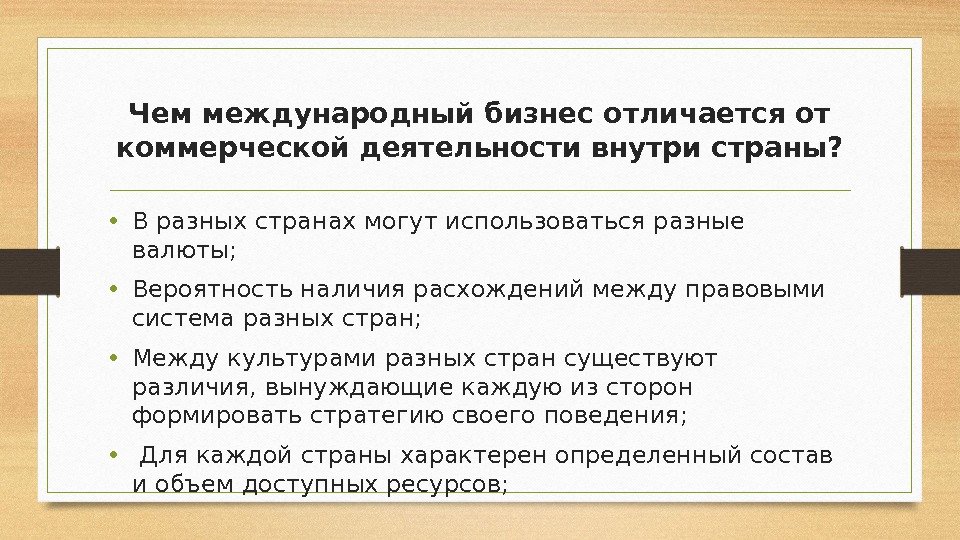 Чем международный бизнес отличается от коммерческой деятельности внутри страны?

• В разных странах могут использоваться разные валюты;

• Вероятность наличия расхождений между правовыми система разных стран;

• Между культурами разных стран существуют различия, вынуждающие каждую из сторон формировать стратегию своего поведения;

• Для каждой страны характерен определенный состав и объем доступных ресурсов;